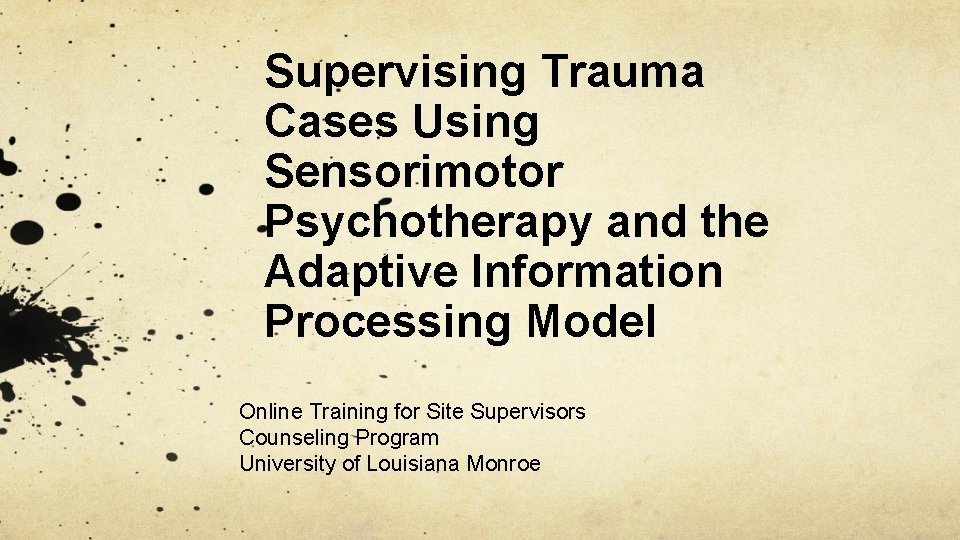 Supervising Trauma Cases Using Sensorimotor Psychotherapy and the Adaptive Information Processing Model

Online Training for Site Supervisors
Counseling Program
University of Louisiana Monroe